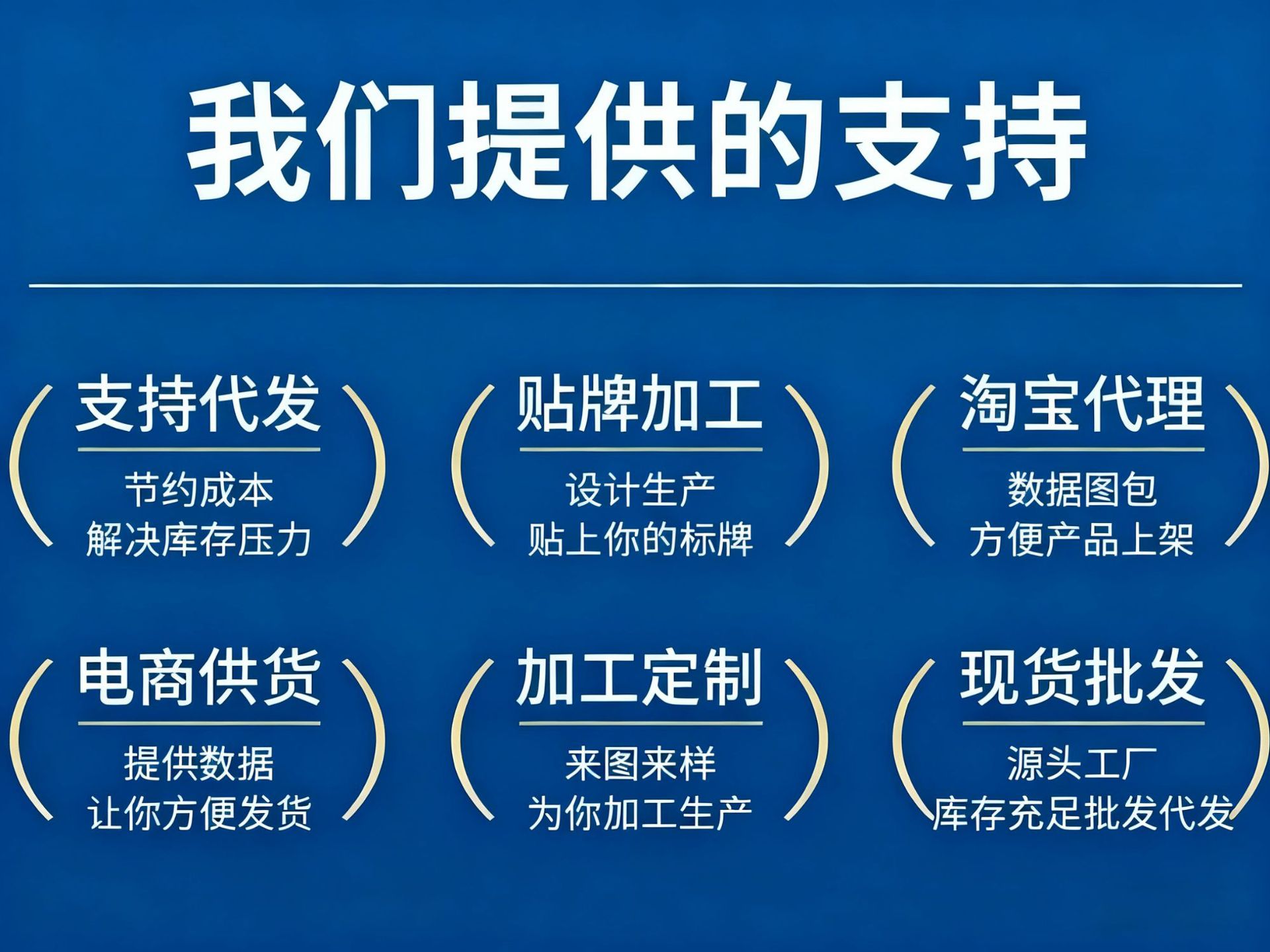 我们提供的支持

支持代发
节约成本
解决库存压力

贴牌加工
设计生产
贴上你的标牌

淘宝代理
数据图包
方便产品上架

电商供货
提供数据
让你方便发货

加工定制
来图来样
为你加工生产

现货批发
源头工厂
库存充足批发代发